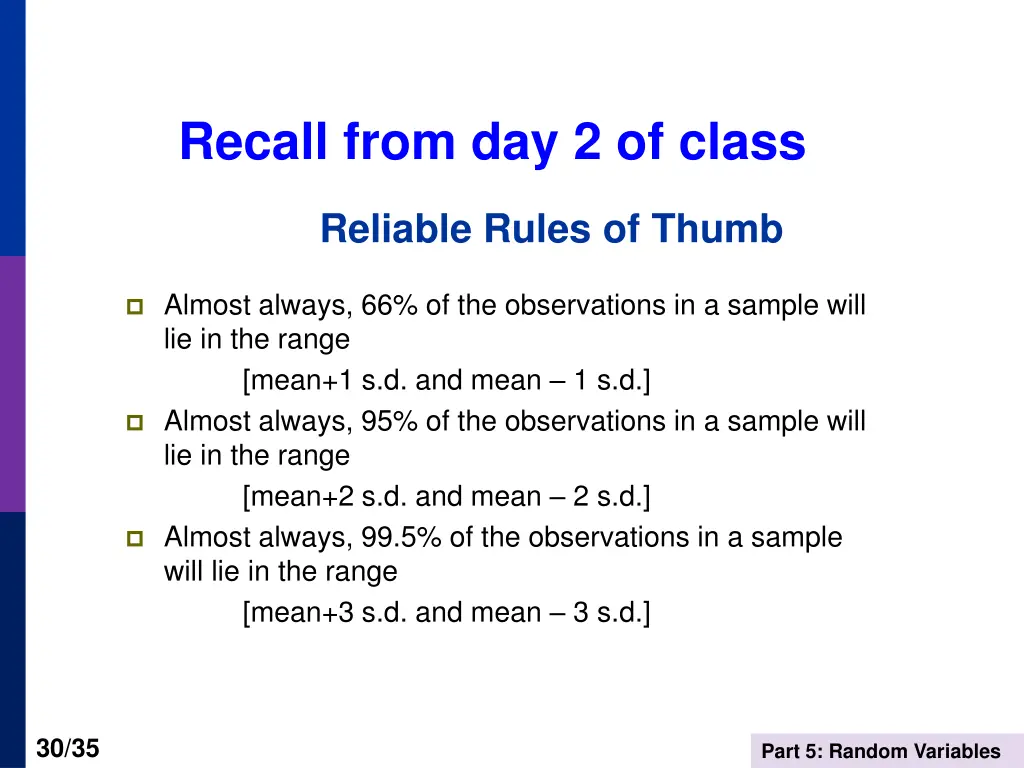 Recall from day 2 of class

Reliable Rules of Thumb

Almost always, 66% of the observations in a sample will lie in the range

[mean+1 s.d. and mean – 1 s.d.]

Almost always, 95% of the observations in a sample will lie in the range

[mean+2 s.d. and mean – 2 s.d.]

Almost always, 99.5% of the observations in a sample will lie in the range

[mean+3 s.d. and mean – 3 s.d.]

30/35

Part 5: Random Variables